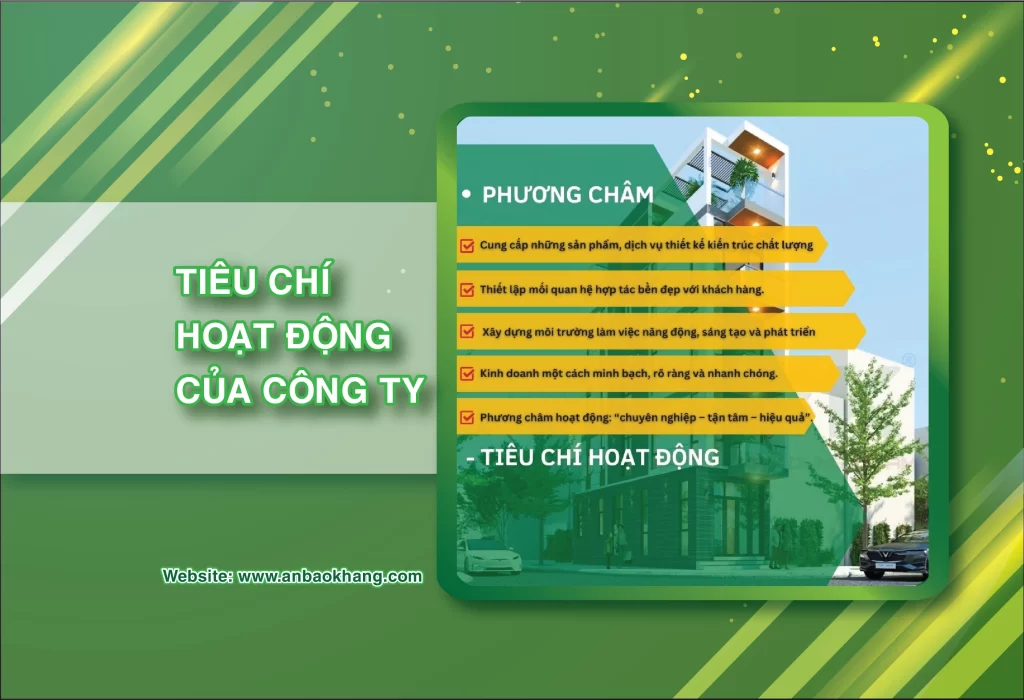 TIÊU CHÍ
HOẠT ĐỘNG
CỦA CÔNG TY

Website: www.anbaokhang.com

• PHƯƠNG CHÂM

Cung cấp những sản phẩm, dịch vụ thiết kế kiến trúc chất lượng

Thiết lập mối quan hệ hợp tác bền đẹp với khách hàng.

Xây dựng môi trường làm việc năng động, sáng tạo và phát triển

Kinh doanh một cách minh bạch, rõ ràng và nhanh chóng.

Phương châm hoạt động: "chuyên nghiệp – tận tâm – hiệu quả".

- TIÊU CHÍ HOẠT ĐỘNG